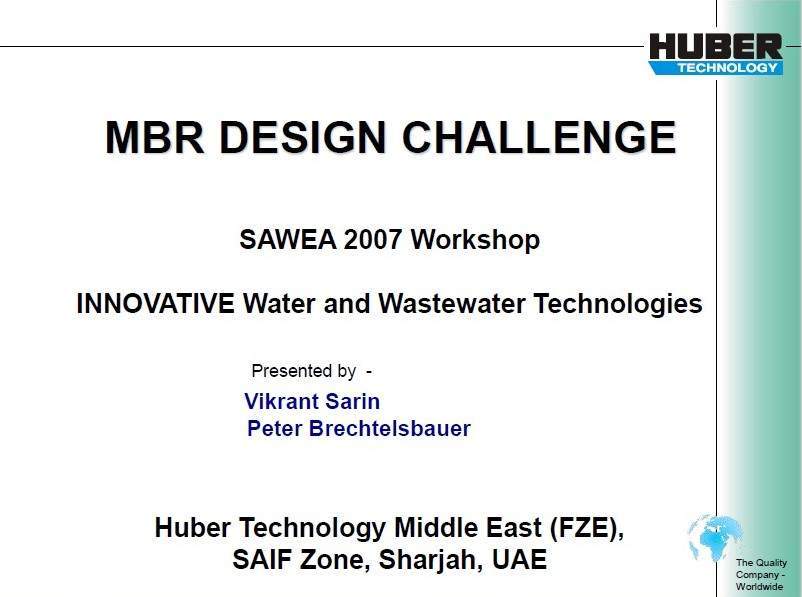 HUBER
TECHNOLOGY

MBR DESIGN CHALLENGE

SAWEA 2007 Workshop

INNOVATIVE Water and Wastewater Technologies

Presented by -

Vikrant Sarin
Peter Brechtelsbauer

Huber Technology Middle East (FZE),
SAIF Zone, Sharjah, UAE

The Quality Company - Worldwide